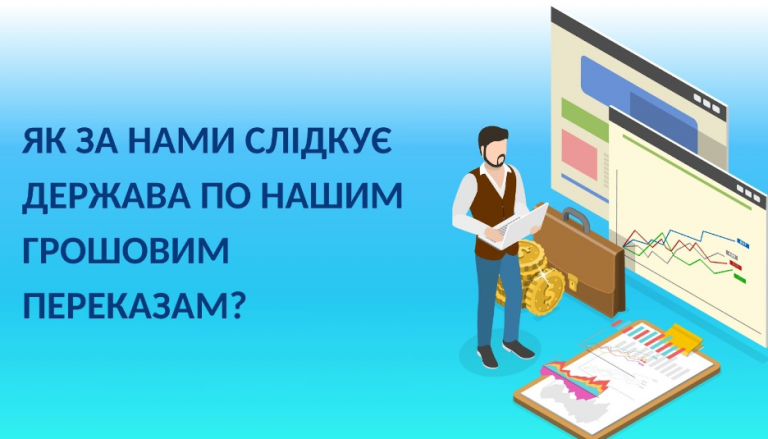 ЯК ЗА НАМИ СЛІДКУЄ ДЕРЖАВА ПО НАШИМ ГРОШОВИМ ПЕРЕКАЗАМ?